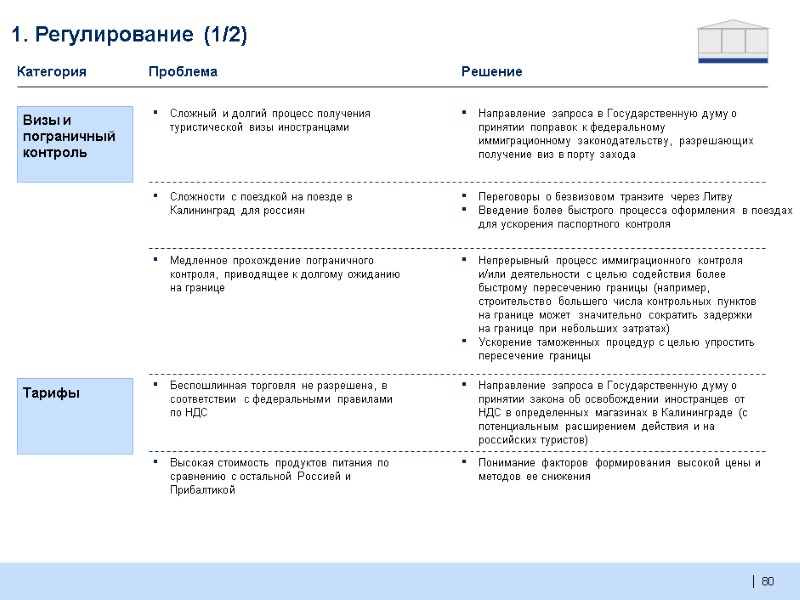 1. Регулирование (1/2)

| Категория | Проблема | Решение |
|---|---|---|
| Визы и пограничный контроль | ▪ Сложный и долгий процесс получения туристической визы иностранцами | ▪ Направление запроса в Государственную думу о принятии поправок к федеральному иммиграционному законодательству, разрешающих получение виз в порту захода |
| | ▪ Сложности с поездкой на поезде в Калининград для россиян | ▪ Переговоры о безвизовом транзите через Литву ▪ Введение более быстрого процесса оформления в поездах для ускорения паспортного контроля |
| | ▪ Медленное прохождение пограничного контроля, приводящее к долгому ожиданию на границе | ▪ Непрерывный процесс иммиграционного контроля и/или деятельности с целью содействия более быстрому пересечению границы (например, строительство большего числа контрольных пунктов на границе может значительно сократить задержки на границе при небольших затратах) ▪ Ускорение таможенных процедур с целью упростить пересечение границы |
| Тарифы | ▪ Беспошлинная торговля не разрешена, в соответствии с федеральными правилами по НДС | ▪ Направление запроса в Государственную думу о принятии закона об освобождении иностранцев от НДС в определенных магазинах в Калининграде (с потенциальным расширением действия и на российских туристов) |
| | ▪ Высокая стоимость продуктов питания по сравнению с остальной Россией и Прибалтикой | ▪ Понимание факторов формирования высокой цены и методов ее снижения |

| 80